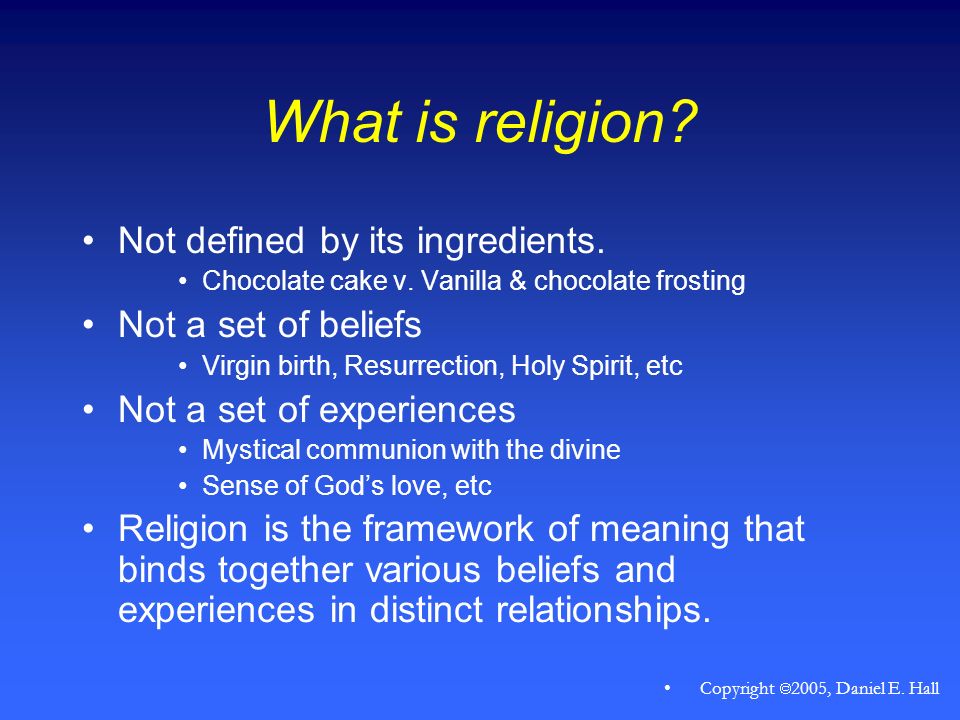 What is religion?

• Not defined by its ingredients.
  • Chocolate cake v. Vanilla & chocolate frosting
• Not a set of beliefs
  • Virgin birth, Resurrection, Holy Spirit, etc
• Not a set of experiences
  • Mystical communion with the divine
  • Sense of God's love, etc
• Religion is the framework of meaning that binds together various beliefs and experiences in distinct relationships.

• Copyright ©2005, Daniel E. Hall